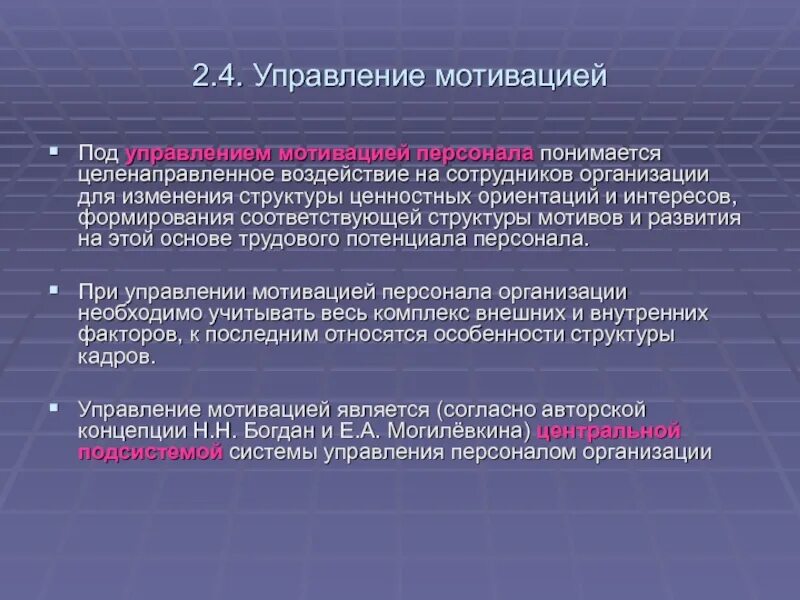 2.4. Управление мотивацией

▪ Под управлением мотивацией персонала понимается целенаправленное воздействие на сотрудников организации для изменения структуры ценностных ориентаций и интересов, формирования соответствующей структуры мотивов и развития на этой основе трудового потенциала персонала.

▪ При управлении мотивацией персонала организации необходимо учитывать весь комплекс внешних и внутренних факторов, к последним относятся особенности структуры кадров.

▪ Управление мотивацией является (согласно авторской концепции Н.Н. Богдан и Е.А. Могилёвкина) центральной подсистемой системы управления персоналом организации